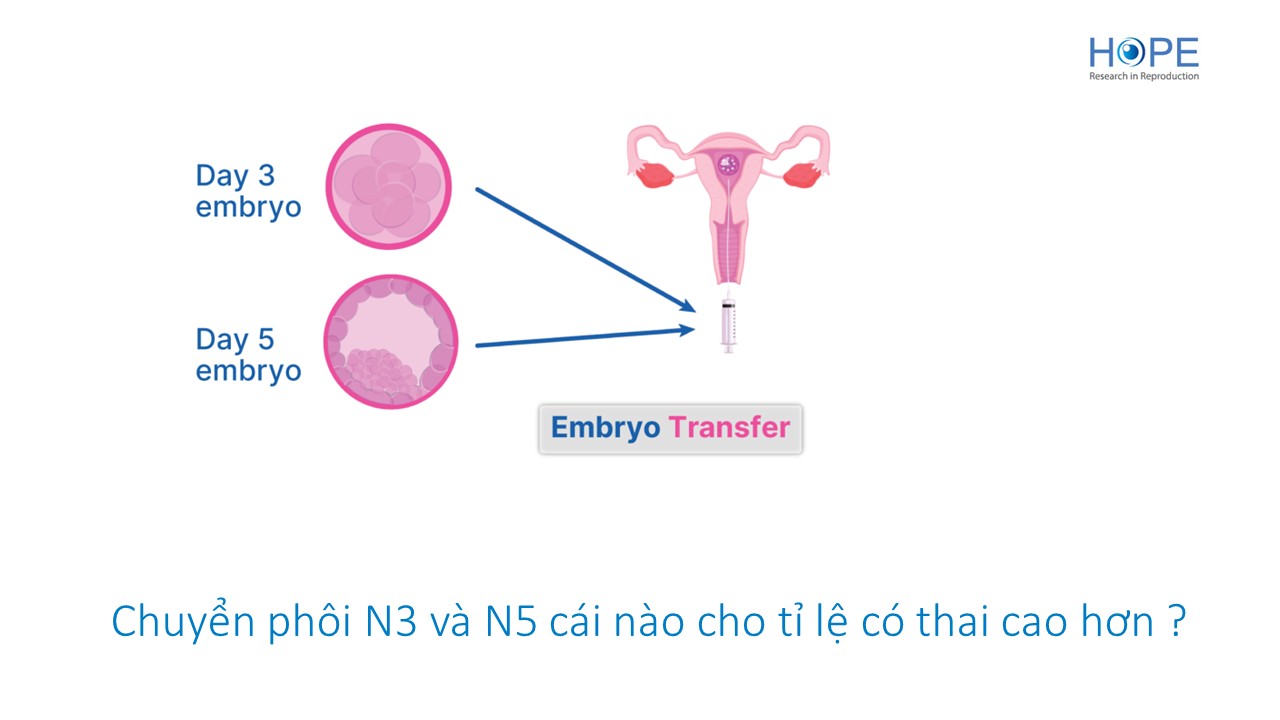 HOPE
Research in Reproduction

Day 3
embryo

Day 5
embryo

Embryo Transfer

Chuyển phôi N3 và N5 cái nào cho tỉ lệ có thai cao hơn ?